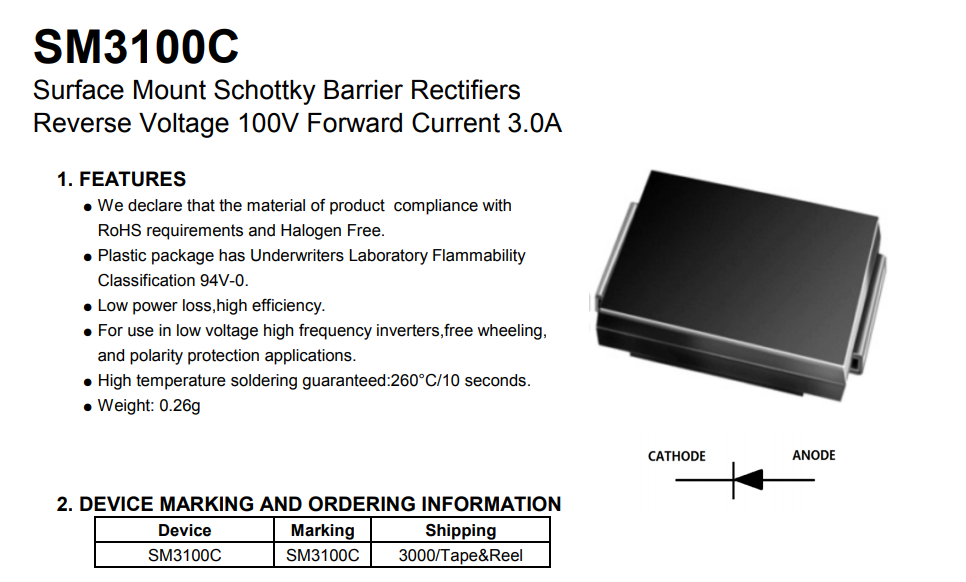 SM3100C

Surface Mount Schottky Barrier Rectifiers
Reverse Voltage 100V Forward Current 3.0A

1. FEATURES

● We declare that the material of product compliance with RoHS requirements and Halogen Free.
● Plastic package has Underwriters Laboratory Flammability Classification 94V-0.
● Low power loss,high efficiency.
● For use in low voltage high frequency inverters,free wheeling, and polarity protection applications.
● High temperature soldering guaranteed:260°C/10 seconds.
● Weight: 0.26g

CATHODE
ANODE

2. DEVICE MARKING AND ORDERING INFORMATION

| Device | Marking | Shipping |
|---|---|---|
| SM3100C | SM3100C | 3000/Tape&Reel |